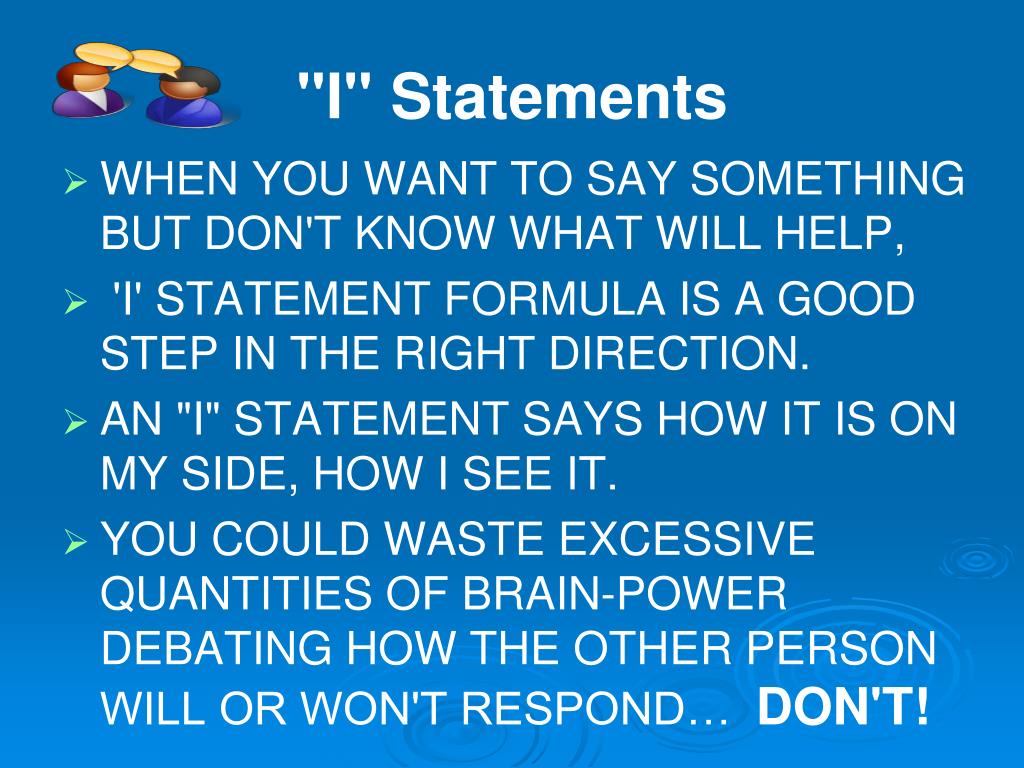 "I" Statements

➢ WHEN YOU WANT TO SAY SOMETHING BUT DON'T KNOW WHAT WILL HELP,

➢ 'I' STATEMENT FORMULA IS A GOOD STEP IN THE RIGHT DIRECTION.

➢ AN "I" STATEMENT SAYS HOW IT IS ON MY SIDE, HOW I SEE IT.

➢ YOU COULD WASTE EXCESSIVE QUANTITIES OF BRAIN-POWER DEBATING HOW THE OTHER PERSON WILL OR WON'T RESPOND… DON'T!